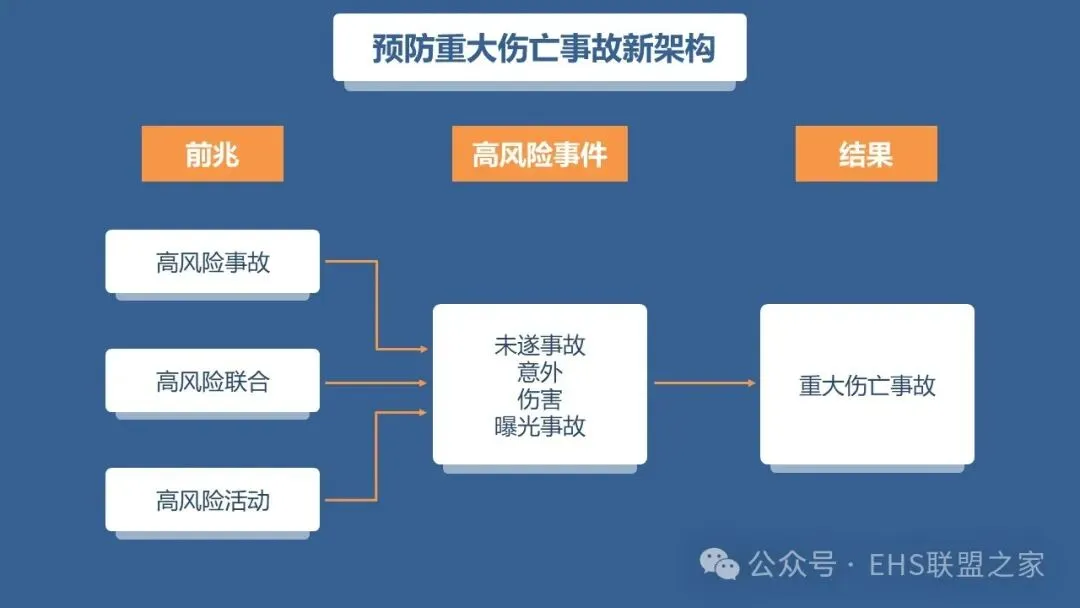 预防重大伤亡事故新架构

前兆

高风险事件

结果

高风险事故

高风险联合

高风险活动

未遂事故
意外
伤害
曝光事故

重大伤亡事故

公众号 · EHS联盟之家